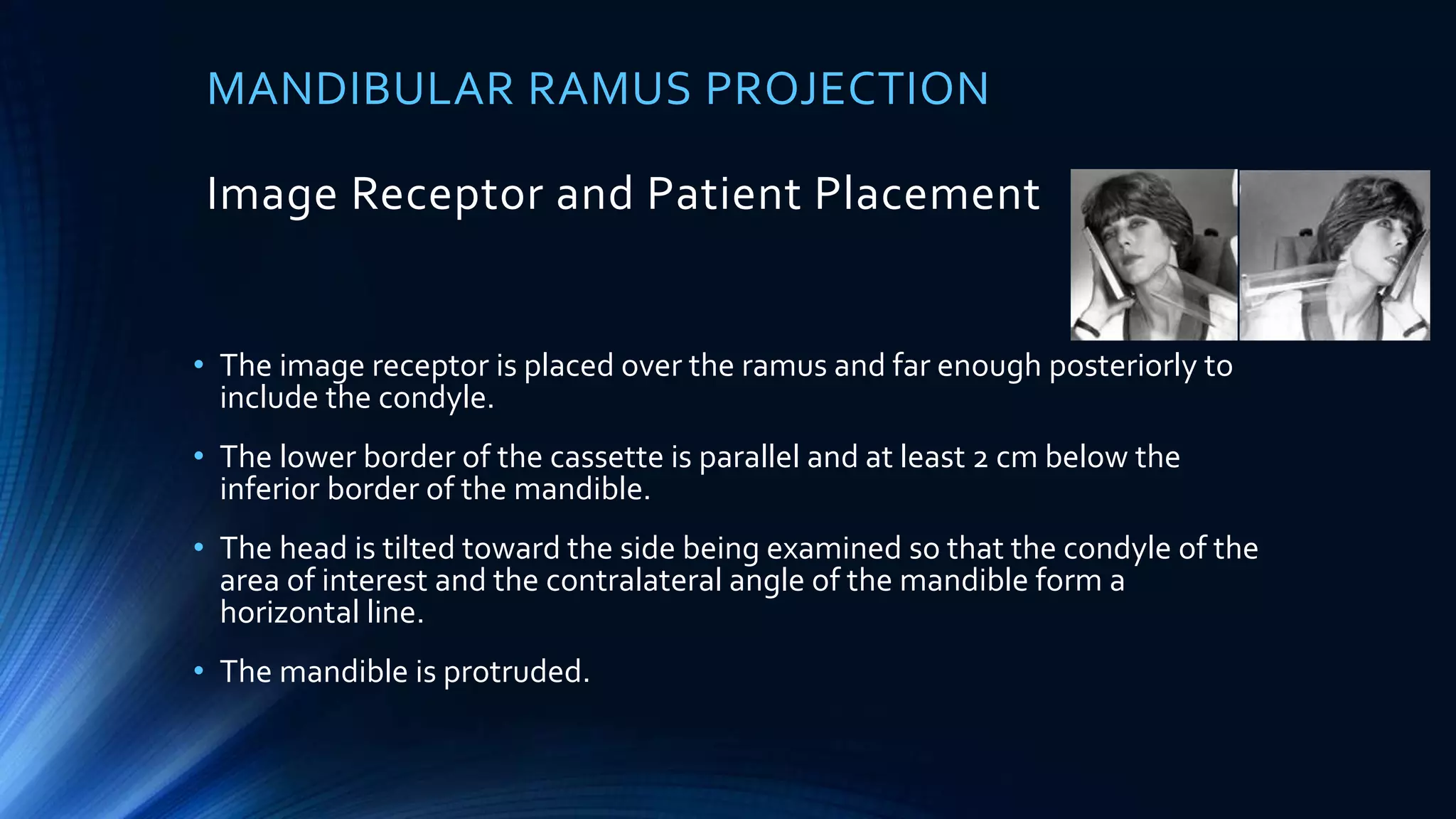 MANDIBULAR RAMUS PROJECTION

Image Receptor and Patient Placement

• The image receptor is placed over the ramus and far enough posteriorly to include the condyle.

• The lower border of the cassette is parallel and at least 2 cm below the inferior border of the mandible.

• The head is tilted toward the side being examined so that the condyle of the area of interest and the contralateral angle of the mandible form a horizontal line.

• The mandible is protruded.